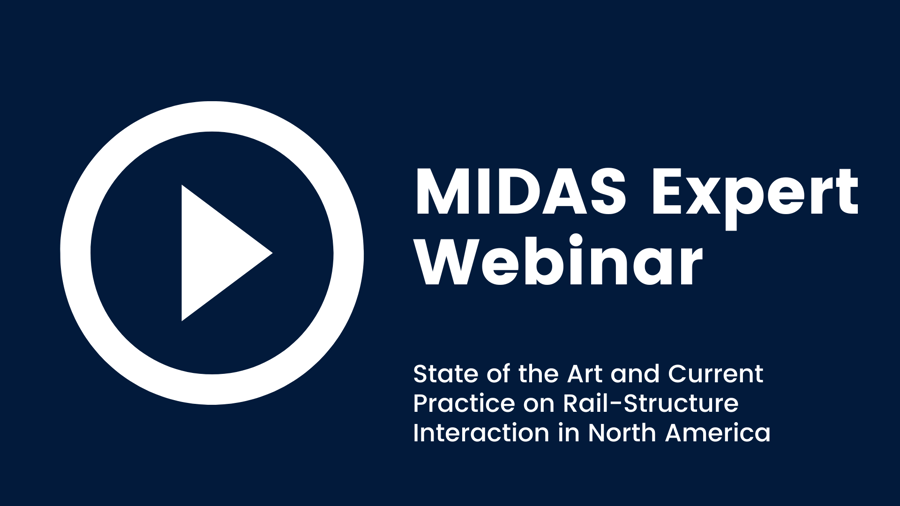 MIDAS Expert Webinar

State of the Art and Current Practice on Rail-Structure Interaction in North America